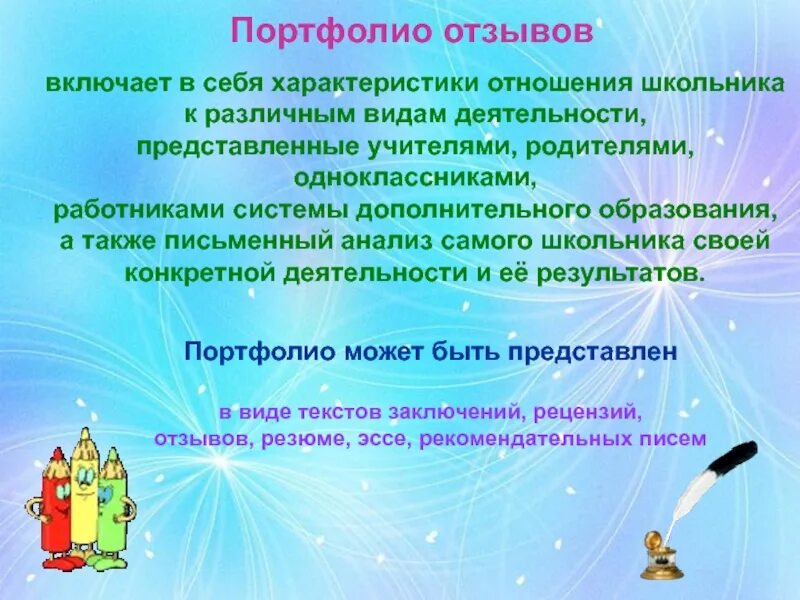 Портфолио отзывов

включает в себя характеристики отношения школьника к различным видам деятельности, представленные учителями, родителями, одноклассниками, работниками системы дополнительного образования, а также письменный анализ самого школьника своей конкретной деятельности и её результатов.

Портфолио может быть представлен

в виде текстов заключений, рецензий, отзывов, резюме, эссе, рекомендательных писем